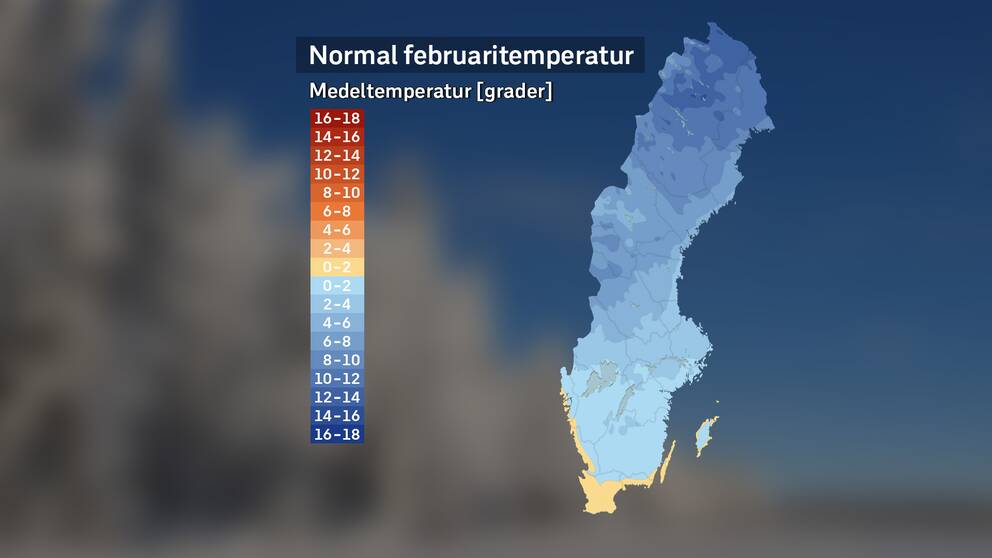 Normal februaritemperatur

Medeltemperatur [grader]

16-18
14-16
12-14
10-12
8-10
6-8
4-6
2-4
0-2
0-2
2-4
4-6
6-8
8-10
10-12
12-14
14-16
16-18